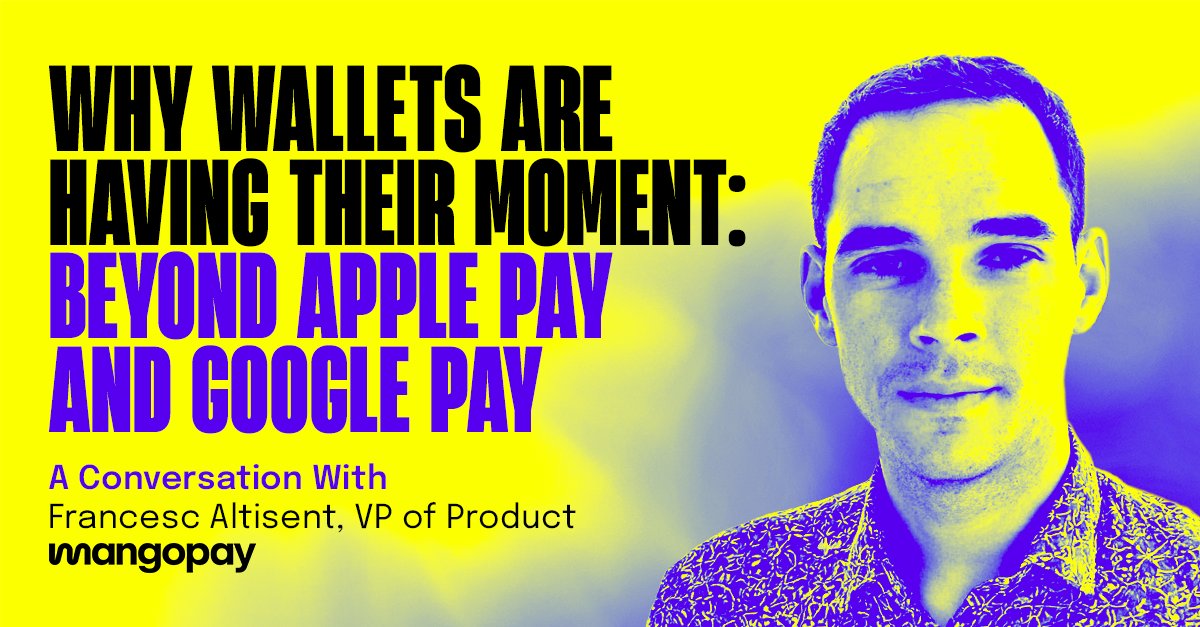 WHY WALLETS ARE HAVING THEIR MOMENT: BEYOND APPLE PAY AND GOOGLE PAY

A Conversation With
Francesc Altisent, VP of Product
mangopay